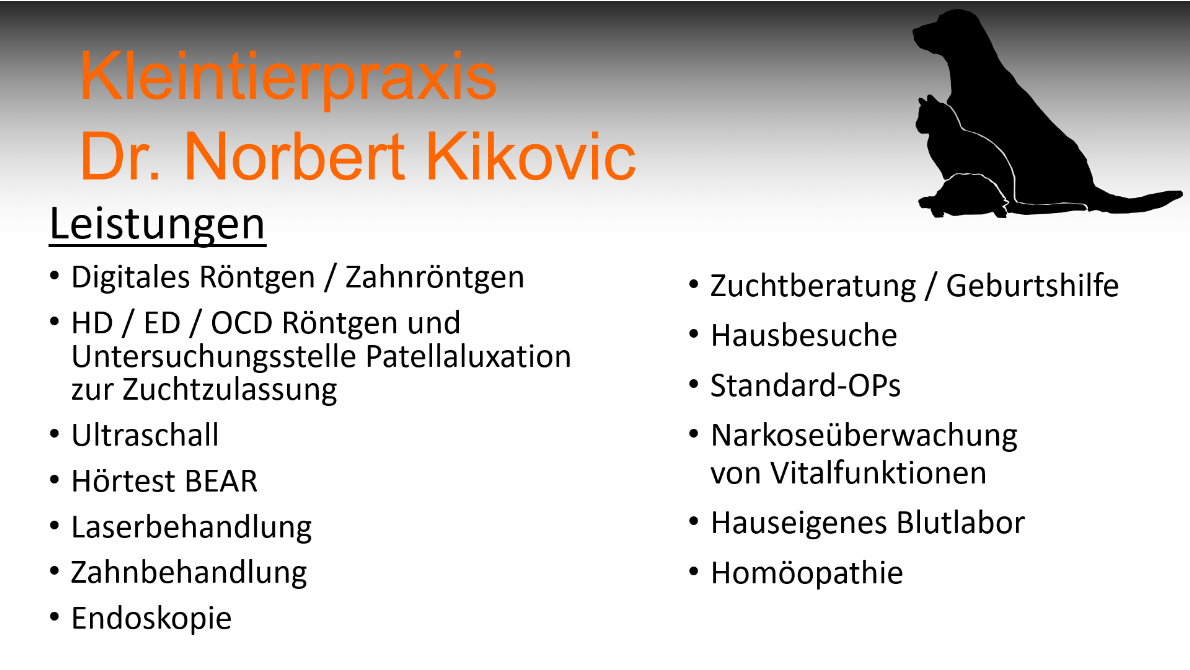 Kleintierpraxis
Dr. Norbert Kikovic

Leistungen

• Digitales Röntgen / Zahnröntgen
• HD / ED / OCD Röntgen und Untersuchungsstelle Patellaluxation zur Zuchtzulassung
• Ultraschall
• Hörtest BEAR
• Laserbehandlung
• Zahnbehandlung
• Endoskopie

• Zuchtberatung / Geburtshilfe
• Hausbesuche
• Standard-OPs
• Narkoseüberwachung von Vitalfunktionen
• Hauseigenes Blutlabor
• Homöopathie